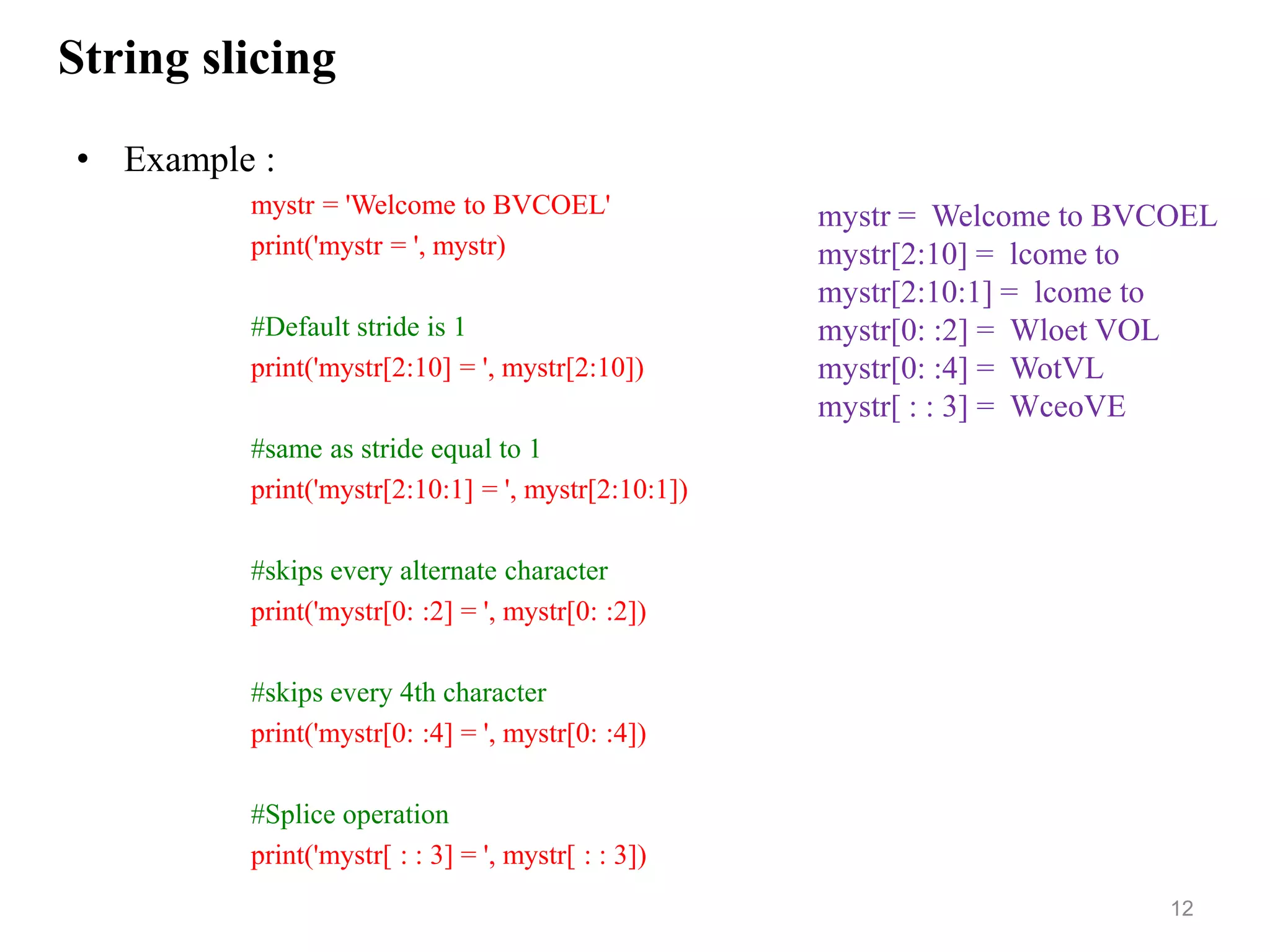 String slicing

• Example :

mystr = 'Welcome to BVCOEL'
print('mystr = ', mystr)

#Default stride is 1
print('mystr[2:10] = ', mystr[2:10])

#same as stride equal to 1
print('mystr[2:10:1] = ', mystr[2:10:1])

#skips every alternate character
print('mystr[0: :2] = ', mystr[0: :2])

#skips every 4th character
print('mystr[0: :4] = ', mystr[0: :4])

#Splice operation
print('mystr[ : : 3] = ', mystr[ : : 3])

mystr = Welcome to BVCOEL
mystr[2:10] = lcome to
mystr[2:10:1] = lcome to
mystr[0: :2] = Wloet VOL
mystr[0: :4] = WotVL
mystr[ : : 3] = WceoVE

12